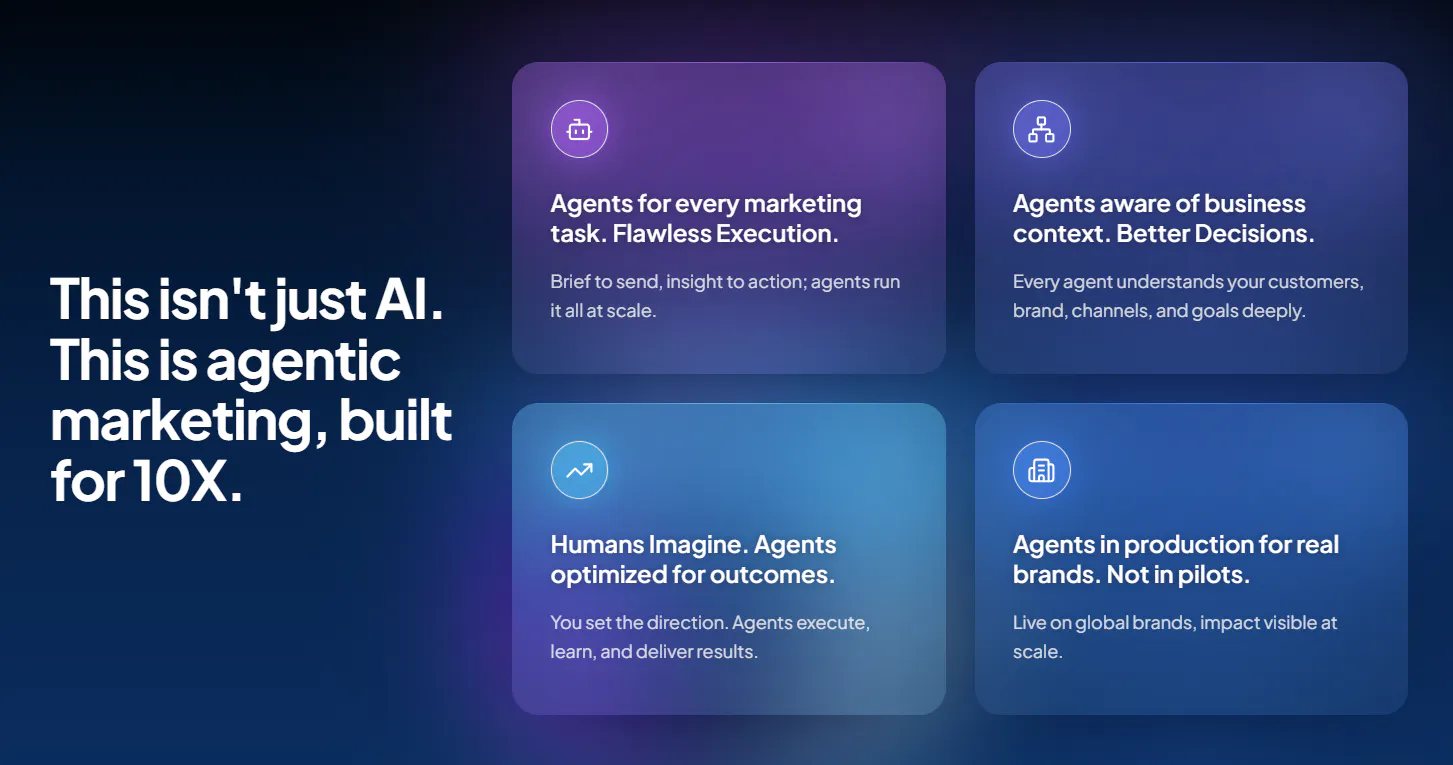 This isn't just AI. This is agentic marketing, built for 10X.

Agents for every marketing task. Flawless Execution.

Brief to send, insight to action; agents run it all at scale.

Agents aware of business context. Better Decisions.

Every agent understands your customers, brand, channels, and goals deeply.

Humans Imagine. Agents optimized for outcomes.

You set the direction. Agents execute, learn, and deliver results.

Agents in production for real brands. Not in pilots.

Live on global brands, impact visible at scale.